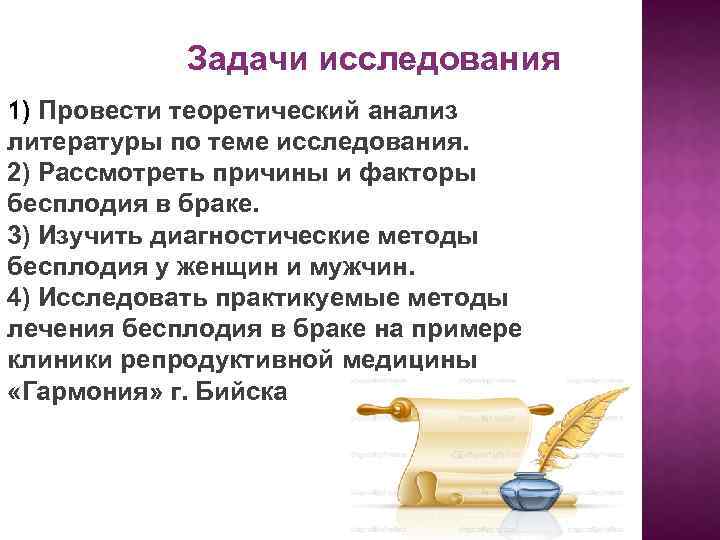 Задачи исследования

1) Провести теоретический анализ литературы по теме исследования.
2) Рассмотреть причины и факторы бесплодия в браке.
3) Изучить диагностические методы бесплодия у женщин и мужчин.
4) Исследовать практикуемые методы лечения бесплодия в браке на примере клиники репродуктивной медицины «Гармония» г. Бийска